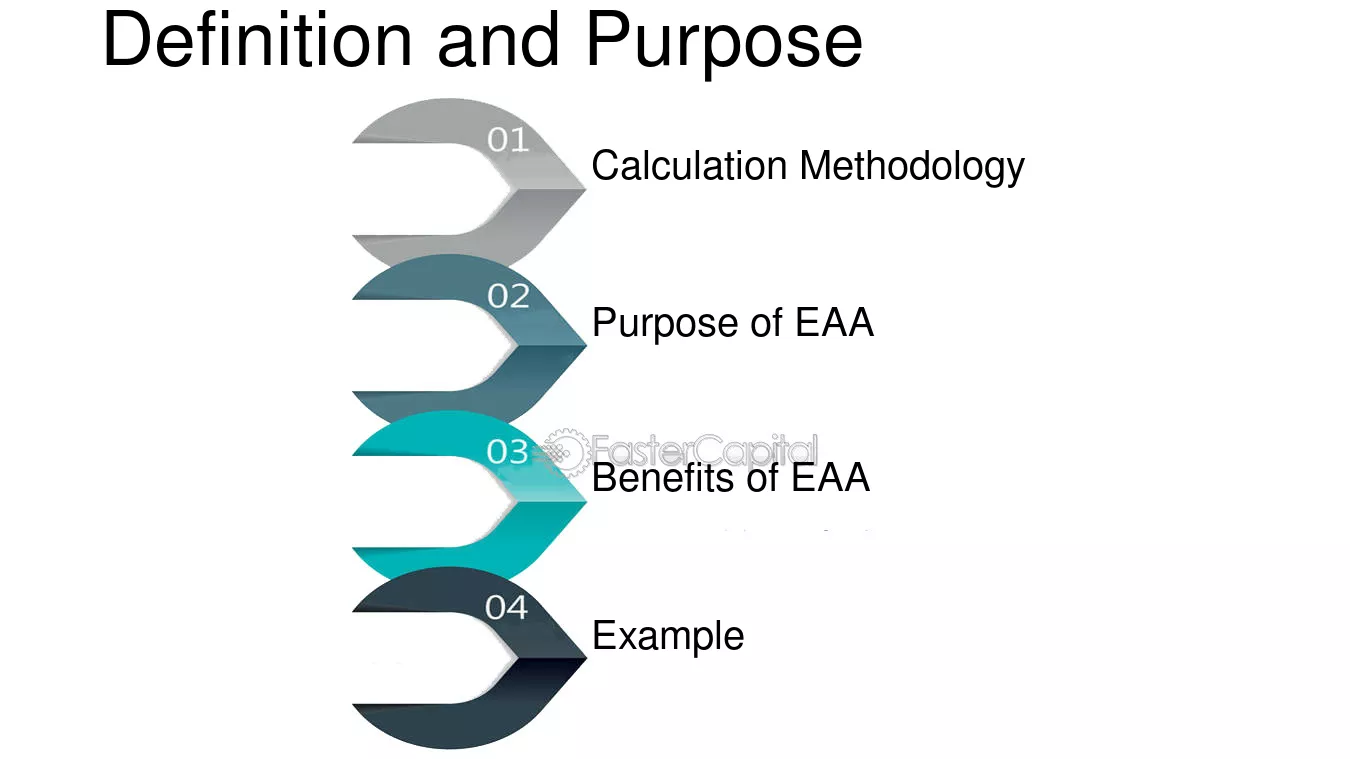 Definition and Purpose

01
Calculation Methodology

02
Purpose of EAA

03
Benefits of EAA

04
Example

FasterCapital